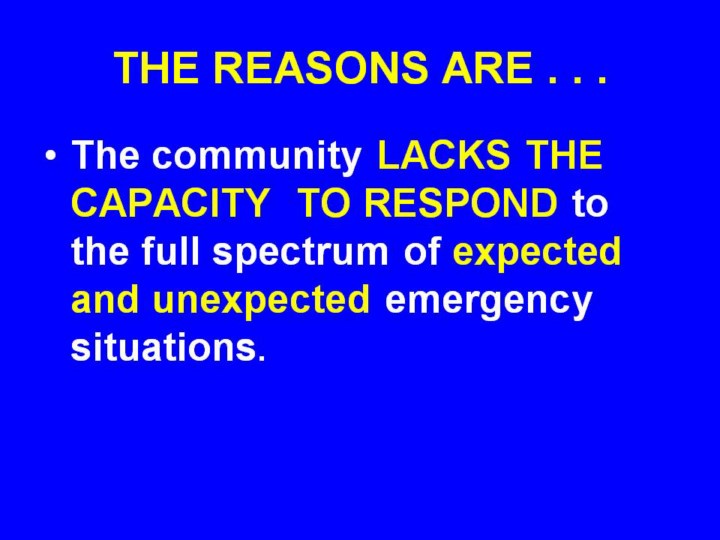 THE REASONS ARE . . .

• The community LACKS THE CAPACITY TO RESPOND to the full spectrum of expected and unexpected emergency situations.